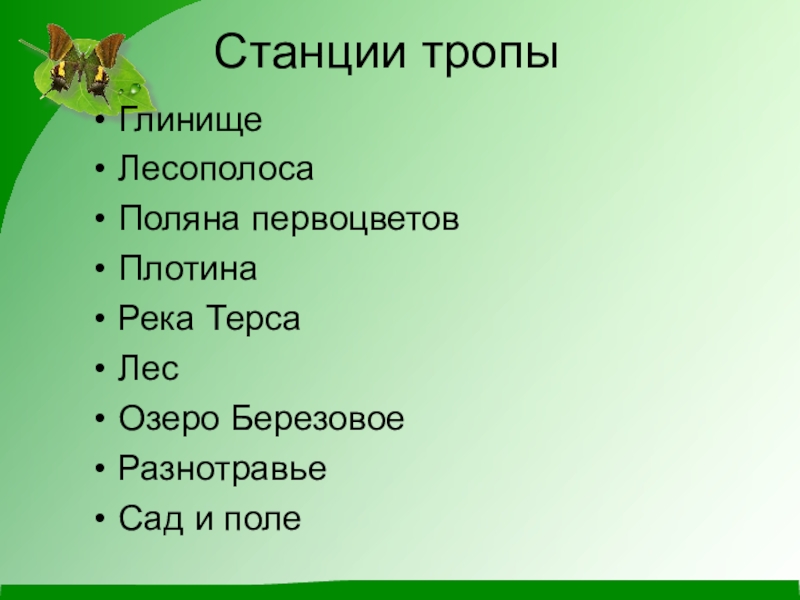 Станции тропы

• Глинище
• Лесополоса
• Поляна первоцветов
• Плотина
• Река Терса
• Лес
• Озеро Березовое
• Разнотравье
• Сад и поле